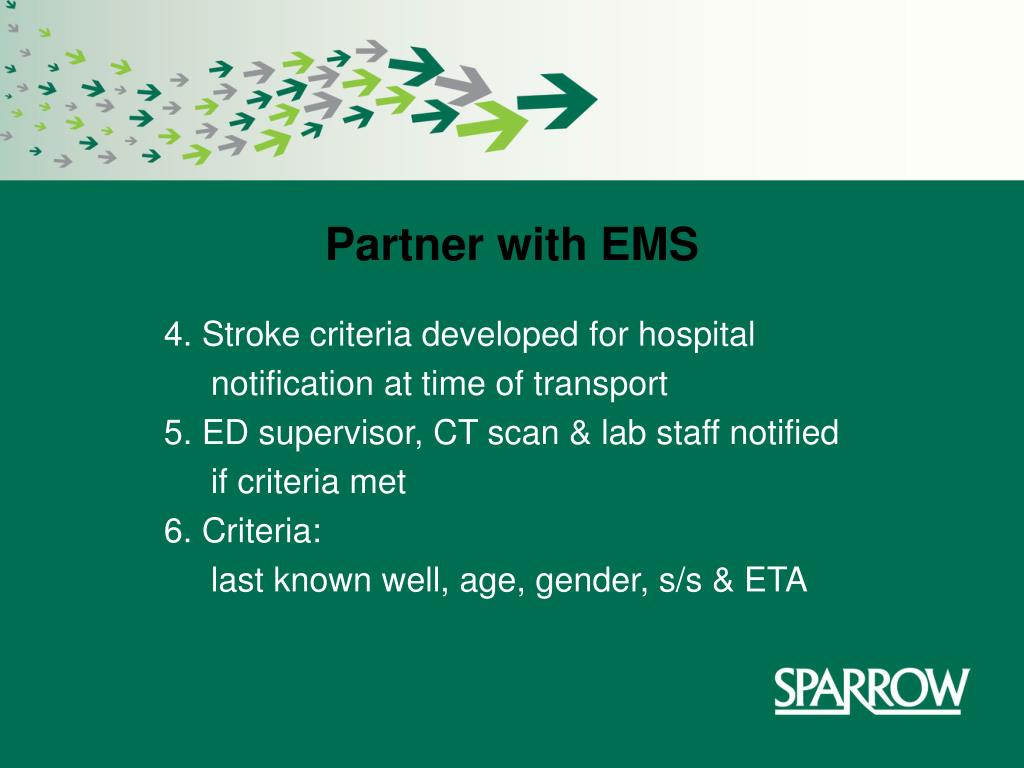 Partner with EMS

4. Stroke criteria developed for hospital notification at time of transport
5. ED supervisor, CT scan & lab staff notified if criteria met
6. Criteria:
last known well, age, gender, s/s & ETA

SPARROW